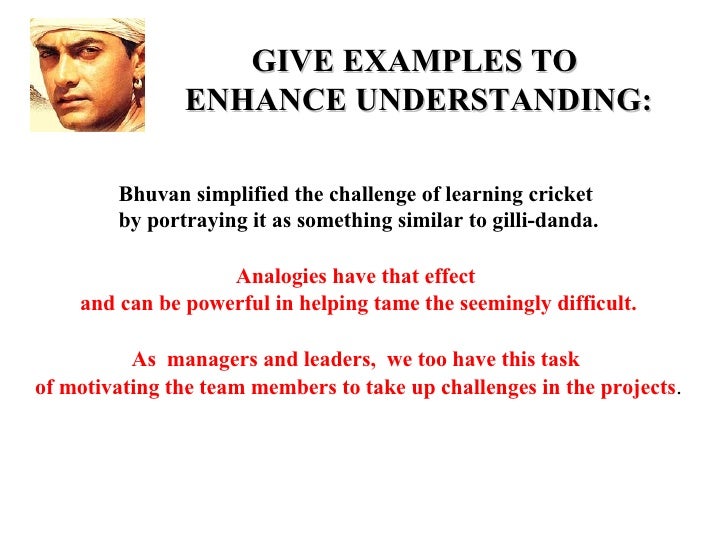 GIVE EXAMPLES TO ENHANCE UNDERSTANDING:

Bhuvan simplified the challenge of learning cricket by portraying it as something similar to gilli-danda.

Analogies have that effect and can be powerful in helping tame the seemingly difficult.

As managers and leaders, we too have this task of motivating the team members to take up challenges in the projects.